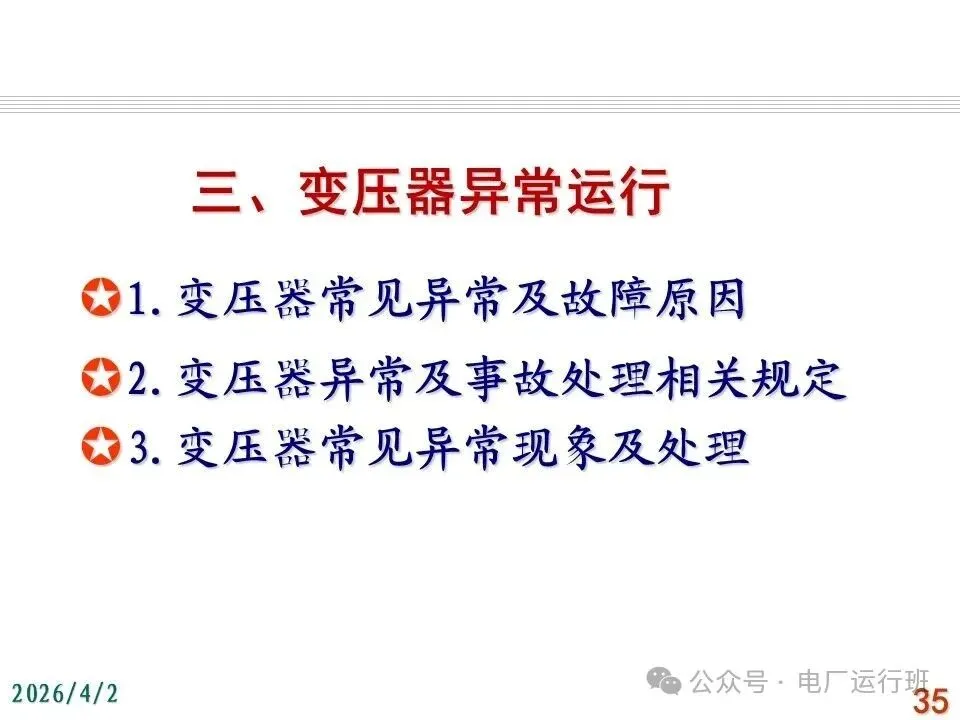 三、变压器异常运行

1. 变压器常见异常及故障原因

2. 变压器异常及事故处理相关规定

3. 变压器常见异常现象及处理

2026/4/2

公众号 · 电厂运行班

35